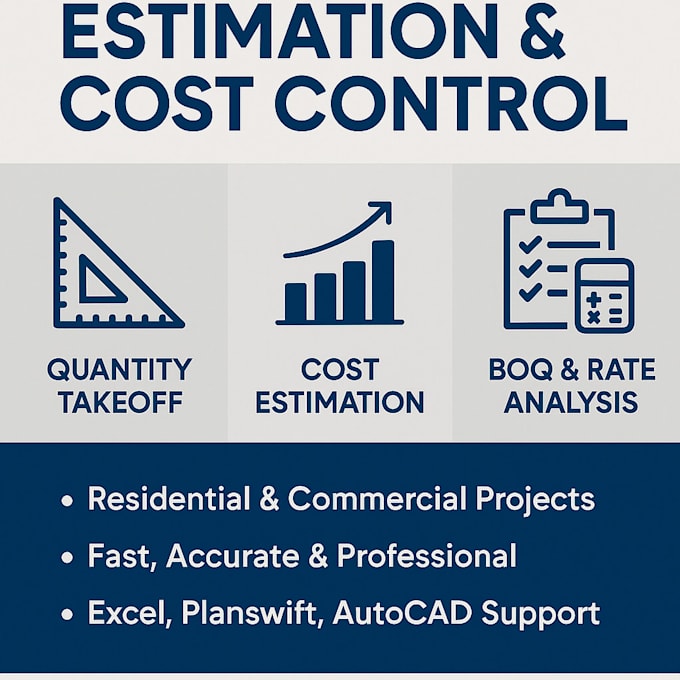 ESTIMATION & COST CONTROL

QUANTITY TAKEOFF

COST ESTIMATION

BOQ & RATE ANALYSIS

• Residential & Commercial Projects
• Fast, Accurate & Professional
• Excel, Planswift, AutoCAD Support